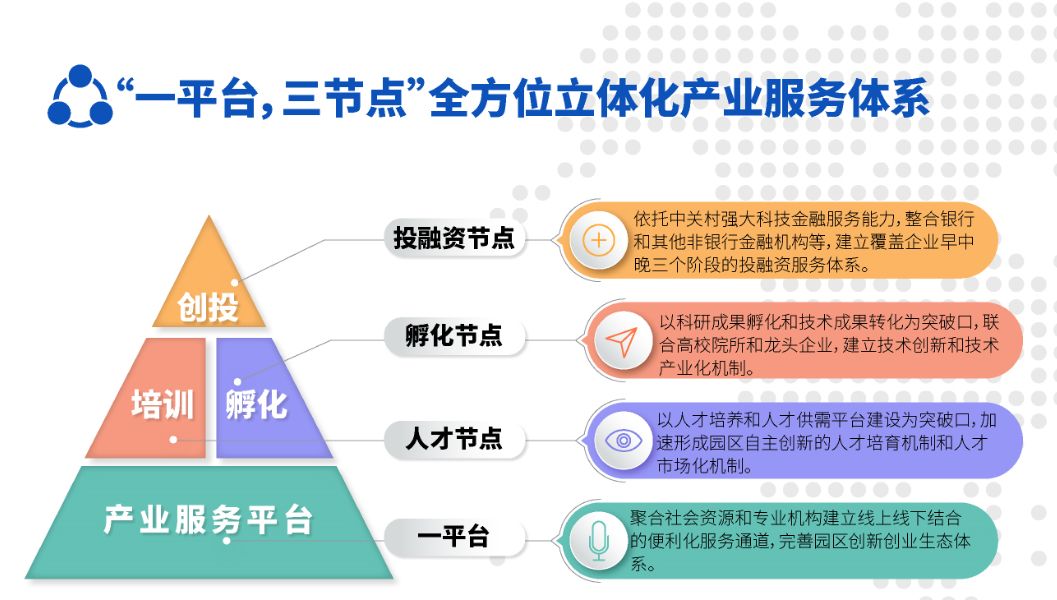 “一平台，三节点”全方位立体化产业服务体系

创投

培训

孵化

产业服务平台

投融资节点

依托中关村强大科技金融服务能力，整合银行和其他非银行金融机构等，建立覆盖企业早中晚三个阶段的投融资服务体系。

孵化节点

以科研成果孵化和技术成果转化为突破口，联合高校院所和龙头企业，建立技术创新和技术产业化机制。

人才节点

以人才培养和人才供需平台建设为突破口，加速形成园区自主创新的人才培育机制和人才市场化机制。

一平台

聚合社会资源和专业机构建立线上线下结合的便利化服务通道，完善园区创新创业生态体系。